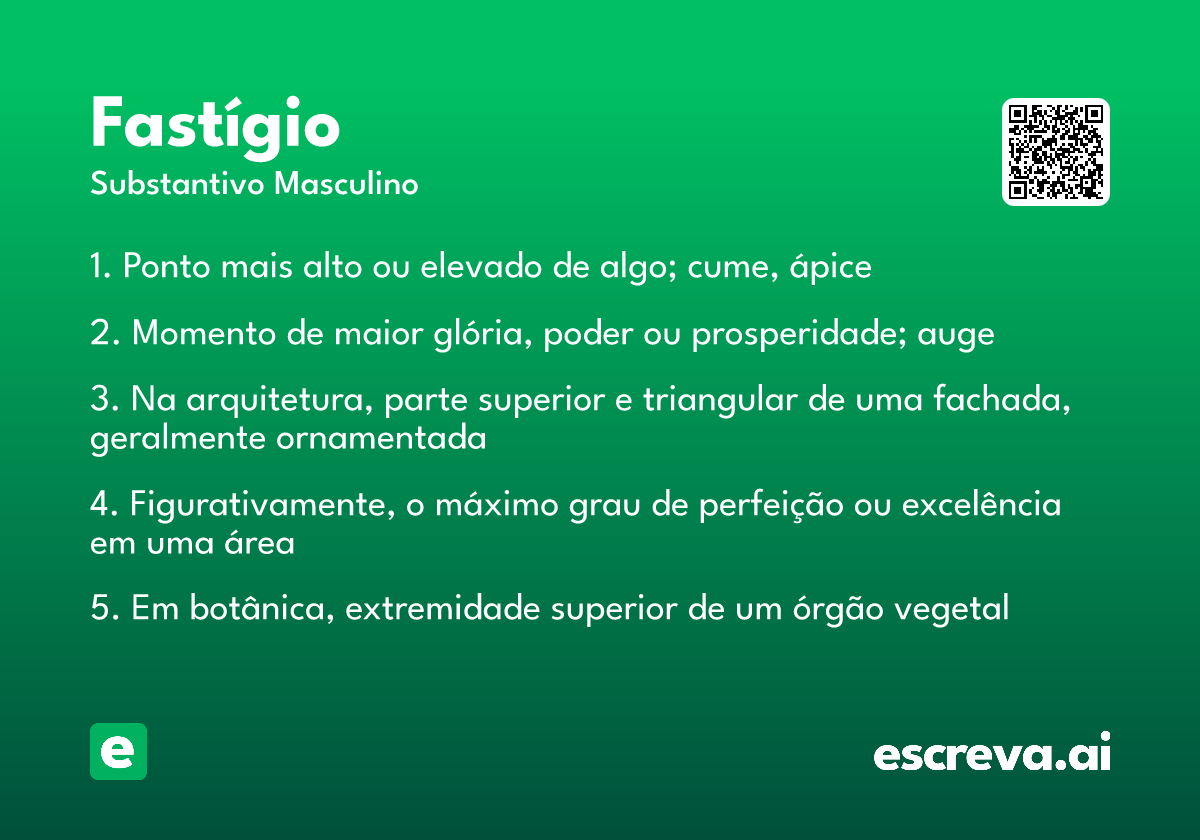 Fastígio
Substantivo Masculino

1. Ponto mais alto ou elevado de algo; cume, ápice

2. Momento de maior glória, poder ou prosperidade; auge

3. Na arquitetura, parte superior e triangular de uma fachada, geralmente ornamentada

4. Figurativamente, o máximo grau de perfeição ou excelência em uma área

5. Em botânica, extremidade superior de um órgão vegetal

e

escreva.ai